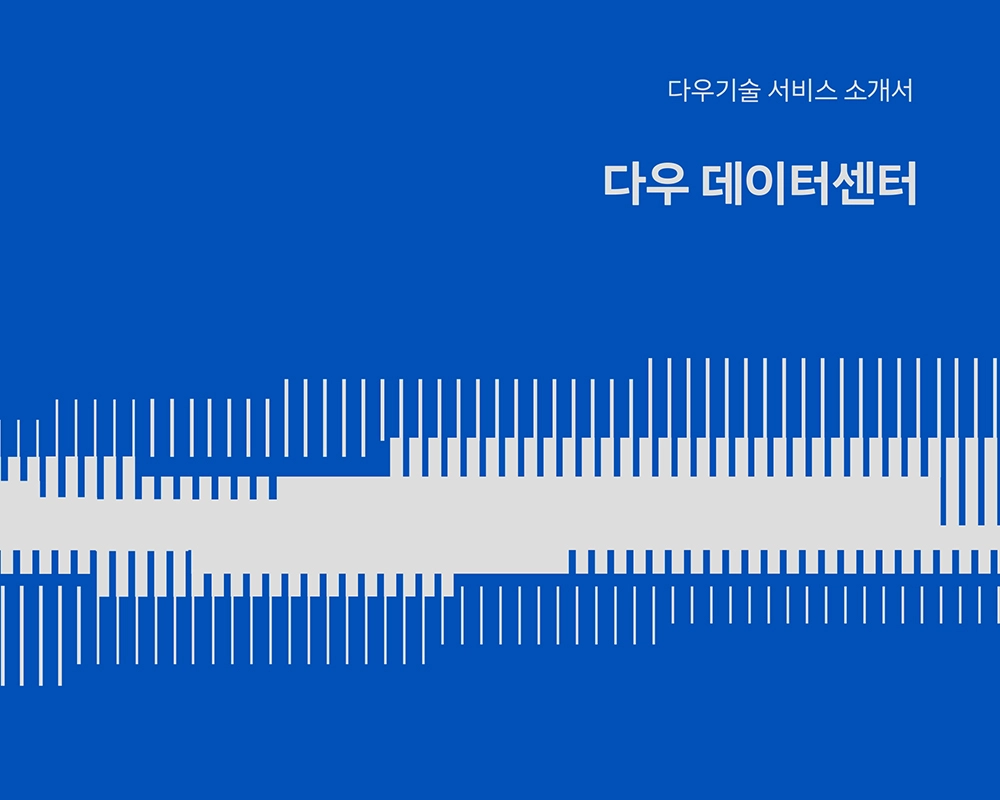 다우기술 서비스 소개서

다우 데이터센터